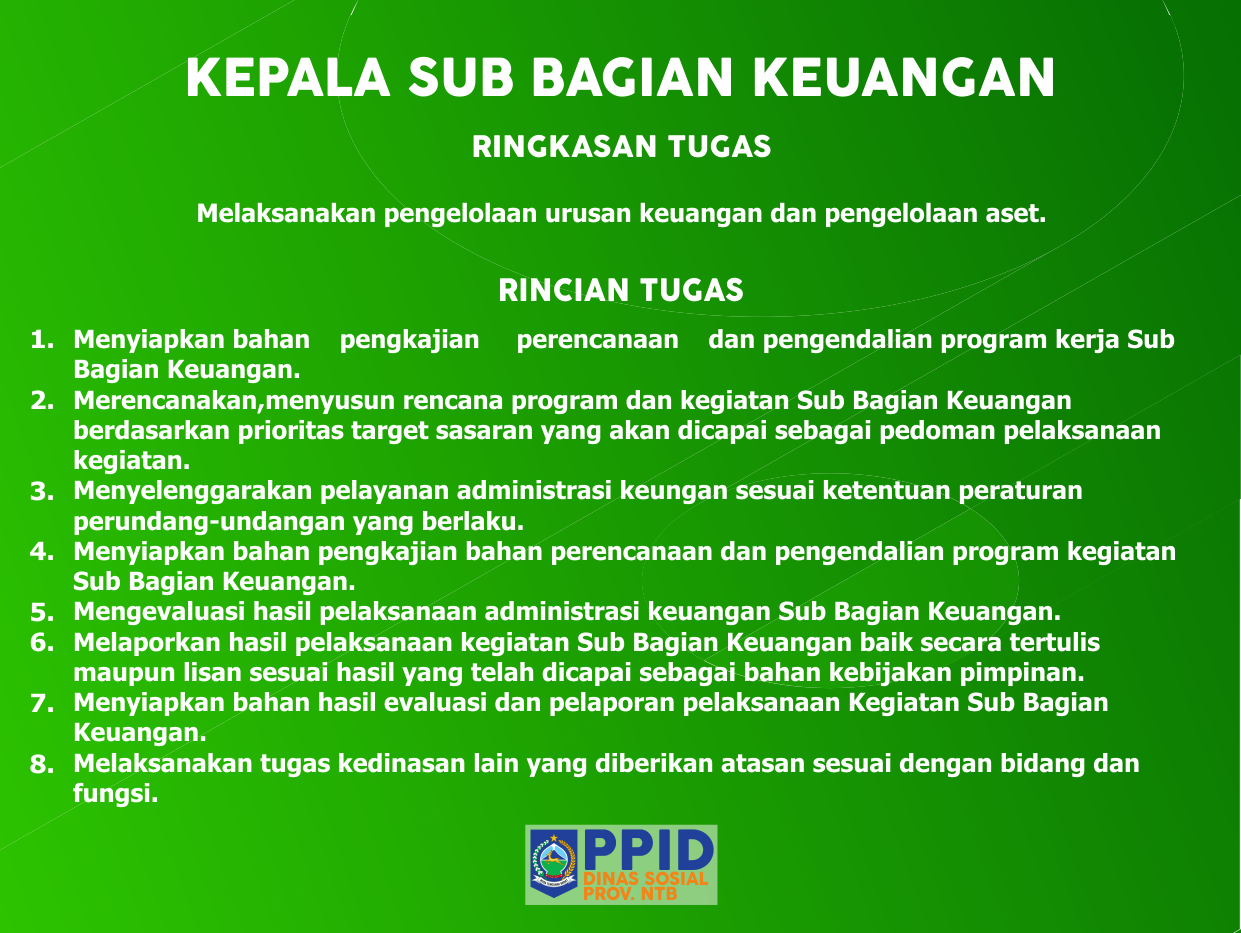 KEPALA SUB BAGIAN KEUANGAN

RINGKASAN TUGAS

Melaksanakan pengelolaan urusan keuangan dan pengelolaan aset.

RINCIAN TUGAS

1. Menyiapkan bahan pengkajian perencanaan dan pengendalian program kerja Sub Bagian Keuangan.
2. Merencanakan,menyusun rencana program dan kegiatan Sub Bagian Keuangan berdasarkan prioritas target sasaran yang akan dicapai sebagai pedoman pelaksanaan kegiatan.
3. Menyelenggarakan pelayanan administrasi keungan sesuai ketentuan peraturan perundang-undangan yang berlaku.
4. Menyiapkan bahan pengkajian bahan perencanaan dan pengendalian program kegiatan Sub Bagian Keuangan.
5. Mengevaluasi hasil pelaksanaan administrasi keuangan Sub Bagian Keuangan.
6. Melaporkan hasil pelaksanaan kegiatan Sub Bagian Keuangan baik secara tertulis maupun lisan sesuai hasil yang telah dicapai sebagai bahan kebijakan pimpinan.
7. Menyiapkan bahan hasil evaluasi dan pelaporan pelaksanaan Kegiatan Sub Bagian Keuangan.
8. Melaksanakan tugas kedinasan lain yang diberikan atasan sesuai dengan bidang dan fungsi.

PPID
DINAS SOSIAL
PROV. NTB